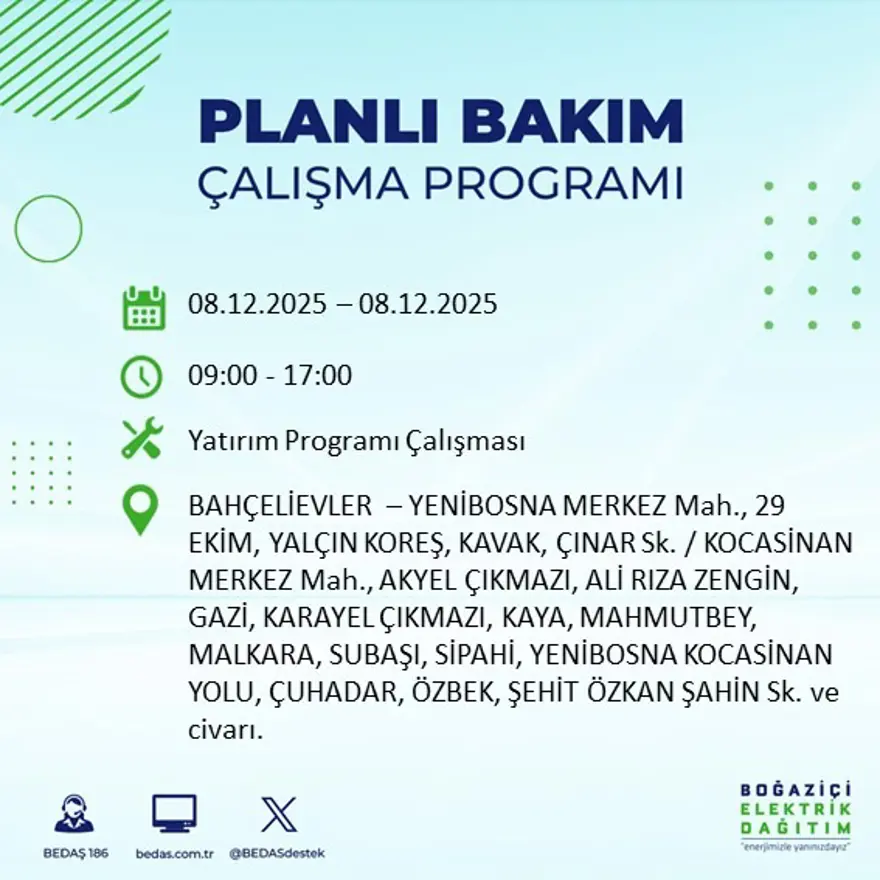 PLANLI BAKIM
ÇALIŞMA PROGRAMI

08.12.2025 – 08.12.2025

09:00 - 17:00

Yatırım Programı Çalışması

BAHÇELİEVLER – YENİBOSNA MERKEZ Mah., 29 EKİM, YALÇIN KOREŞ, KAVAK, ÇINAR Sk. / KOCASİNAN MERKEZ Mah., AKYEL ÇIKMAZI, ALİ RIZA ZENGİN, GAZİ, KARAYEL ÇIKMAZI, KAYA, MAHMUTBEY, MALKARA, SUBAŞI, SİPAHİ, YENİBOSNA KOCASİNAN YOLU, ÇUHADAR, ÖZBEK, ŞEHİT ÖZKAN ŞAHİN Sk. ve civarı.

BEDAŞ 186
bedas.com.tr
@BEDASdestek

BOĞAZİÇİ
ELEKTRİK
DAĞITIM
"enerjimizle yanınızdayız"